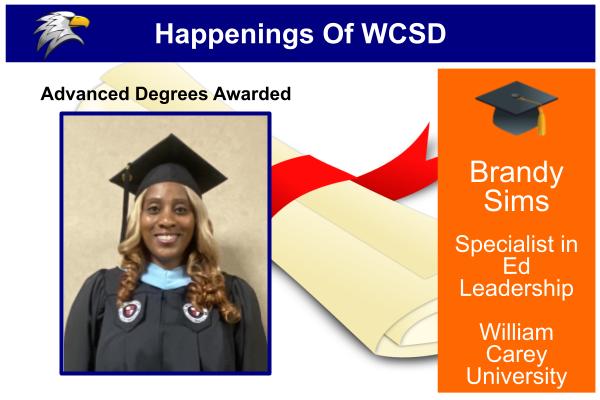 Happenings Of WCSD

Advanced Degrees Awarded

Brandy Sims

Specialist in Ed Leadership

William Carey University